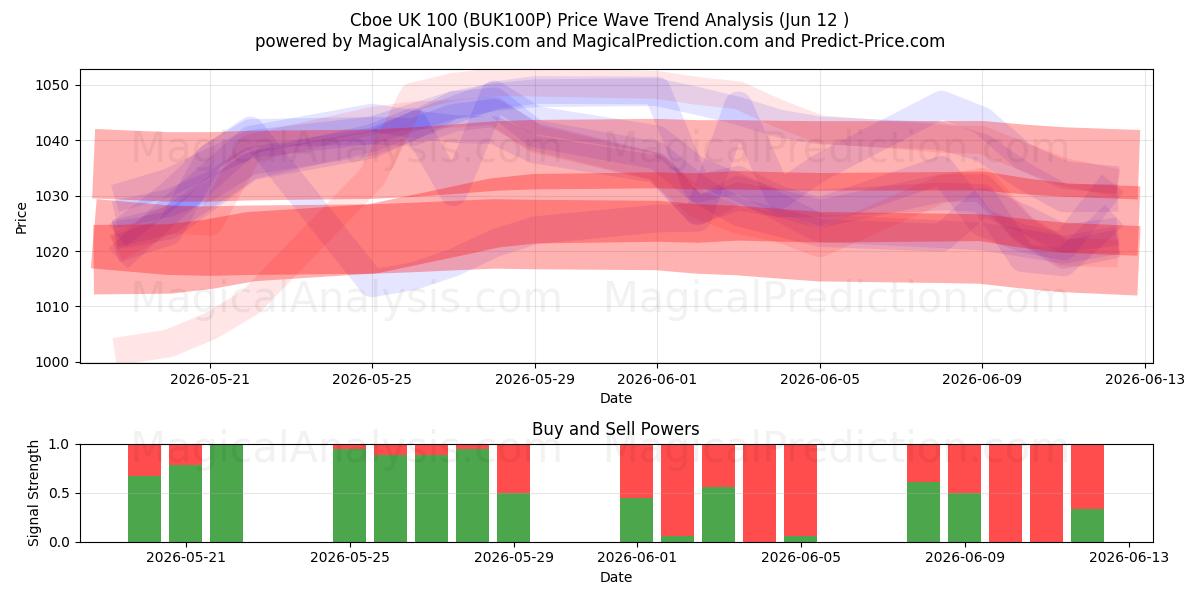 Cboe UK 100 (BUK100P) Price Wave Trend Analysis (Jun 12 )
powered by MagicalAnalysis.com and MagicalPrediction.com and Predict-Price.com

MagicalAnalysis.com MagicalPrediction.com
MagicalAnalysis.com MagicalPrediction.com

Price
1050
1040
1030
1020
1010
1000

2026-05-21 2026-05-25 2026-05-29 2026-06-01 2026-06-05 2026-06-09 2026-06-13
Date

Buy and Sell Powers

MagicalAnalysis.com MagicalPrediction.com

Signal Strength
1.0
0.5
0.0

2026-05-21 2026-05-25 2026-05-29 2026-06-01 2026-06-05 2026-06-09 2026-06-13
Date